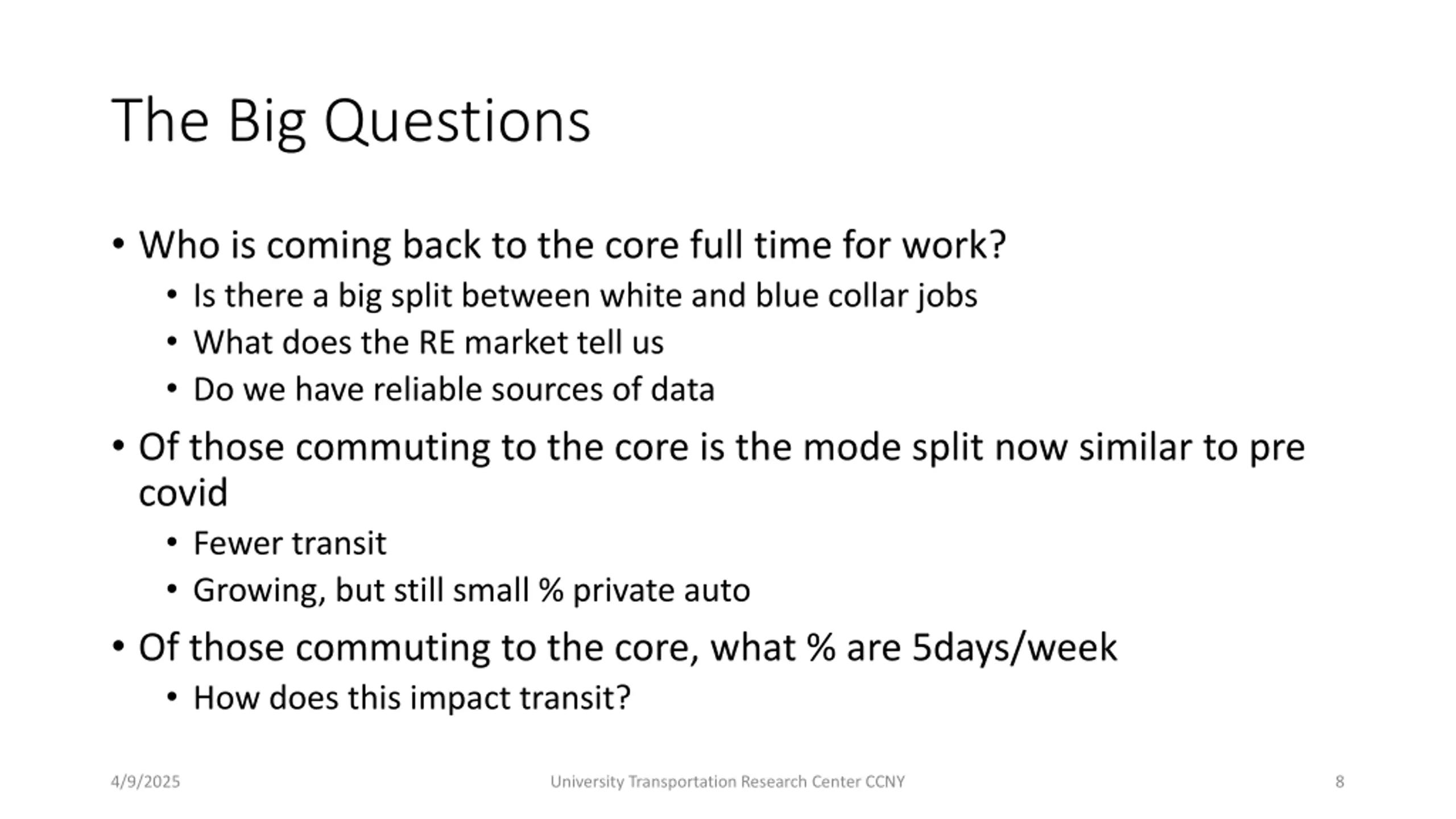 The Big Questions

• Who is coming back to the core full time for work?
  • Is there a big split between white and blue collar jobs
  • What does the RE market tell us
  • Do we have reliable sources of data
• Of those commuting to the core is the mode split now similar to pre covid
  • Fewer transit
  • Growing, but still small % private auto
• Of those commuting to the core, what % are 5days/week
  • How does this impact transit?

4/9/2025 University Transportation Research Center CCNY 8